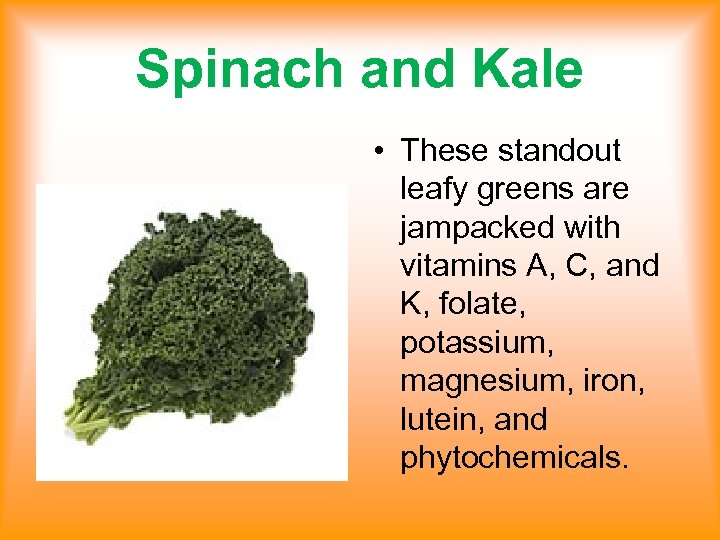 Spinach and Kale

• These standout leafy greens are jampacked with vitamins A, C, and K, folate, potassium, magnesium, iron, lutein, and phytochemicals.